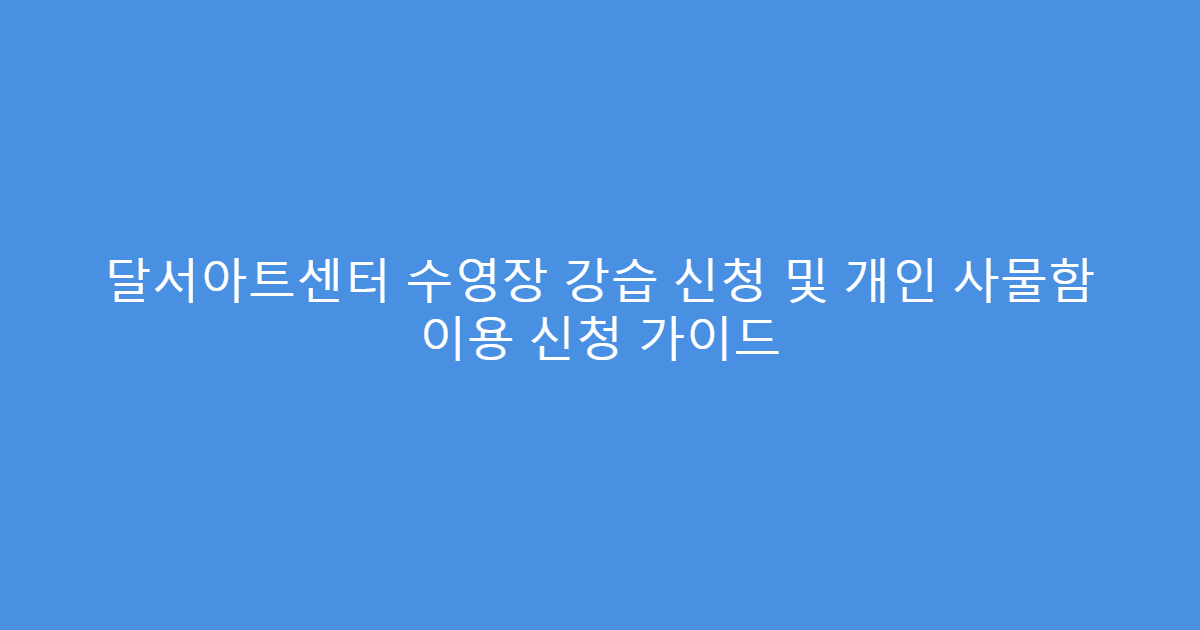 달서아트센터 수영장 강습 신청 및 개인 사물함 이용 신청 가이드